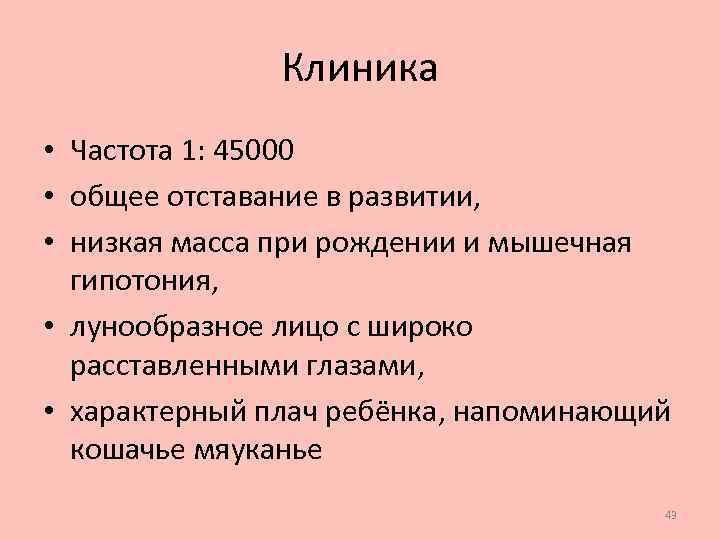 Клиника

• Частота 1: 45000
• общее отставание в развитии,
• низкая масса при рождении и мышечная гипотония,
• лунообразное лицо с широко расставленными глазами,
• характерный плач ребёнка, напоминающий кошачье мяуканье

49